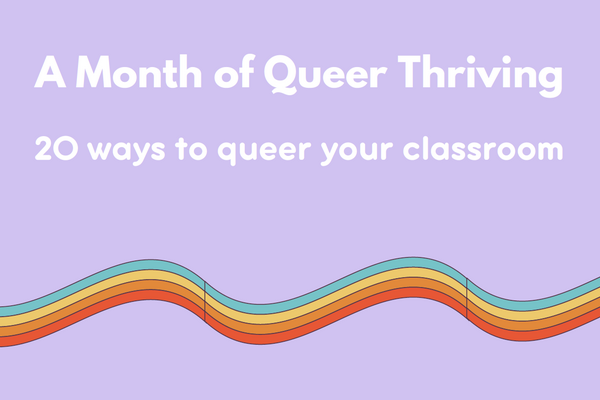 A Month of Queer Thriving

20 ways to queer your classroom